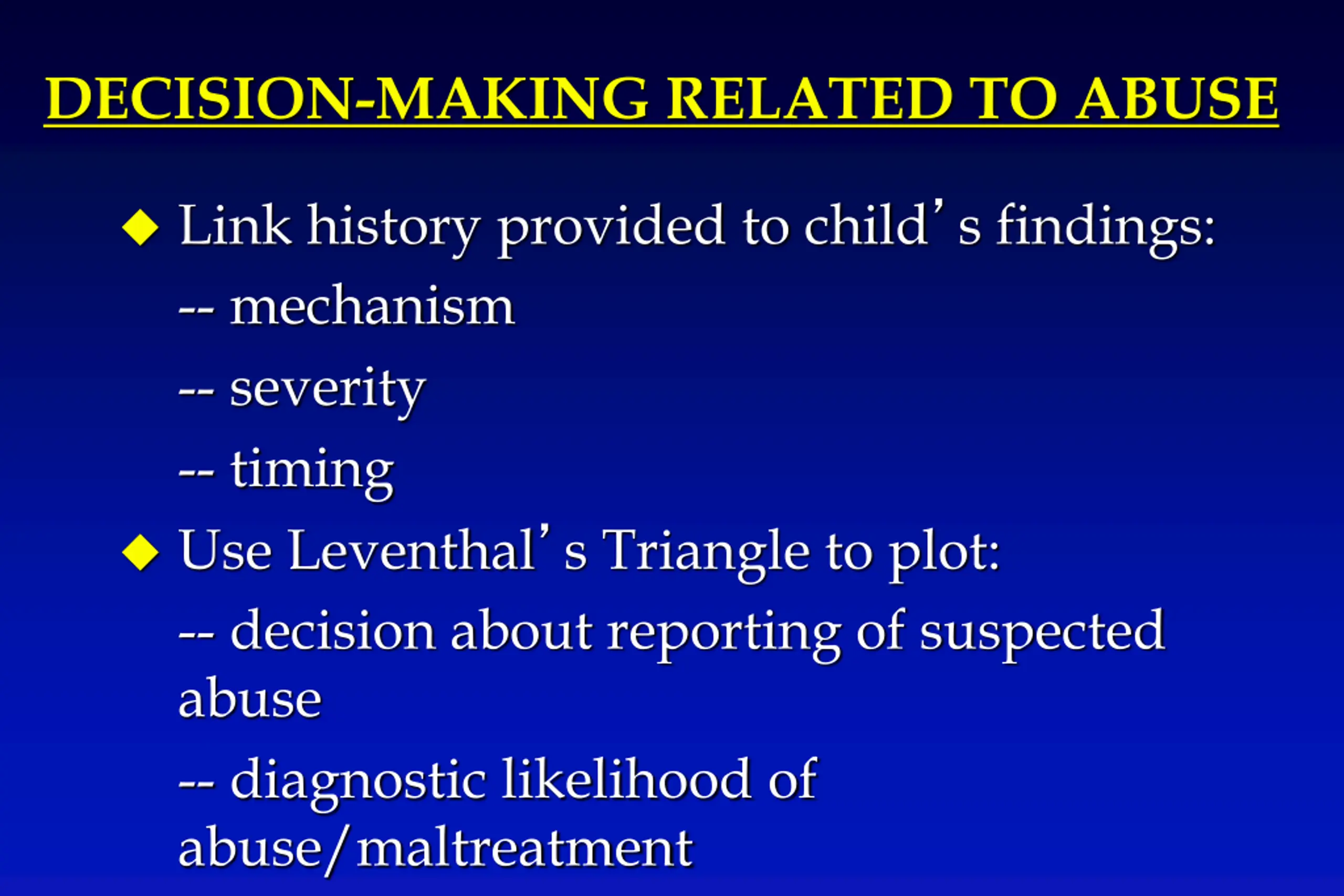 DECISION-MAKING RELATED TO ABUSE

◆ Link history provided to child's findings:

-- mechanism

-- severity

-- timing

◆ Use Leventhal's Triangle to plot:

-- decision about reporting of suspected abuse

-- diagnostic likelihood of abuse/maltreatment